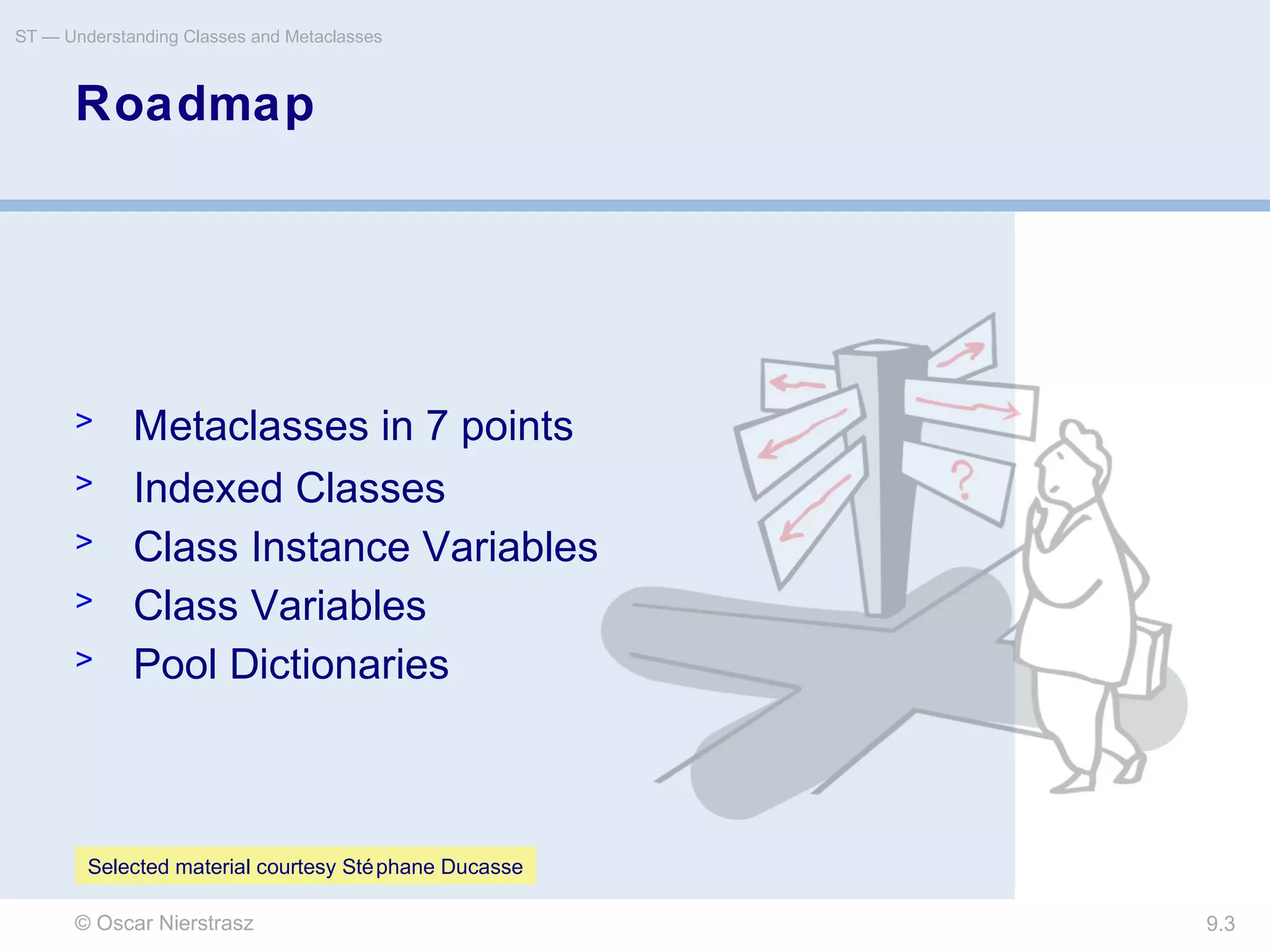 ST — Understanding Classes and Metaclasses

Roadmap

> Metaclasses in 7 points
> Indexed Classes
> Class Instance Variables
> Class Variables
> Pool Dictionaries

?

Selected material courtesy Stéphane Ducasse

© Oscar Nierstrasz

9.3